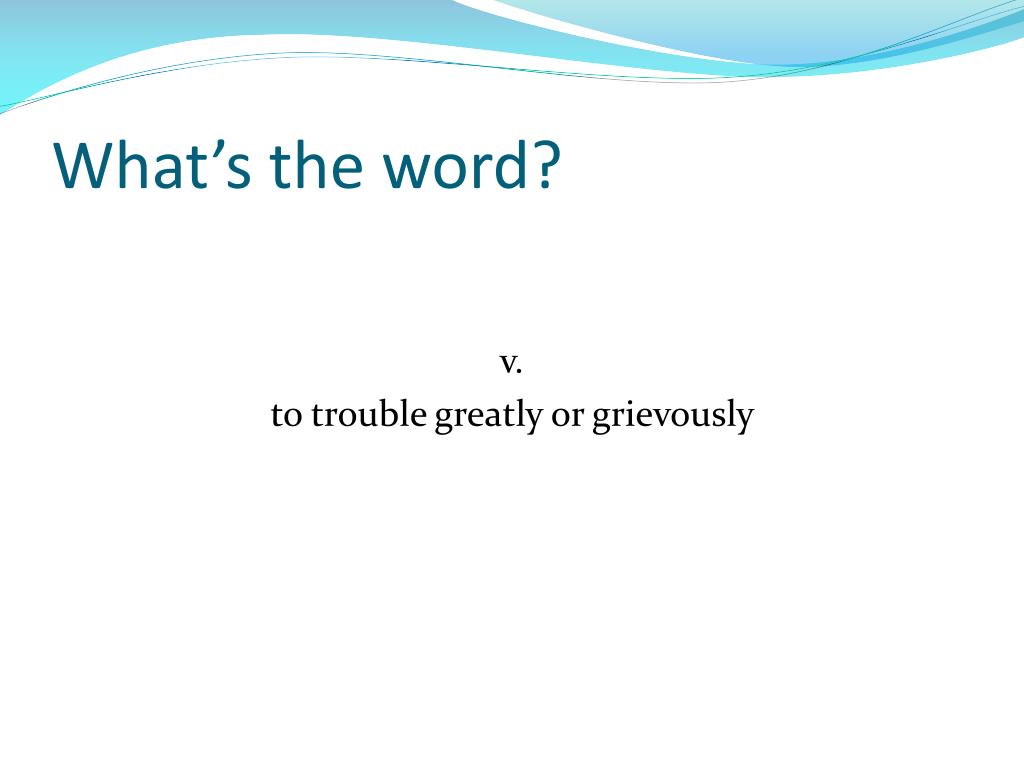 What’s the word?

v.
to trouble greatly or grievously